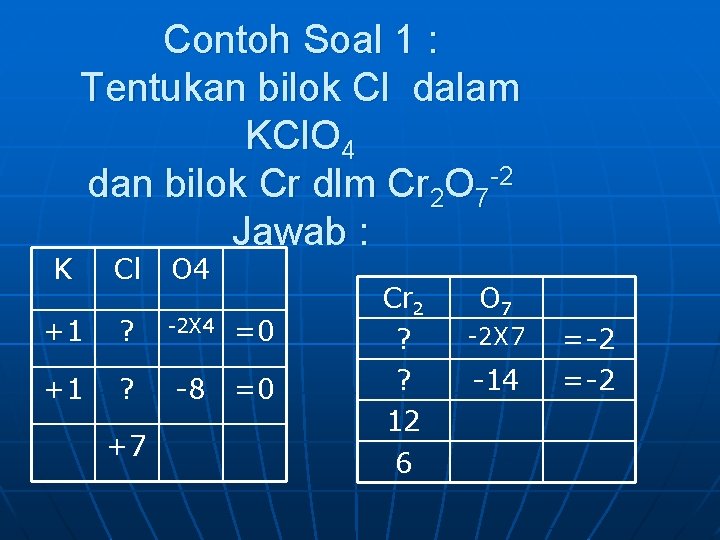 Contoh Soal 1 :
Tentukan bilok Cl dalam $KClO_4$
dan bilok Cr dlm $Cr_2O_7^{-2}$
Jawab :

| K | Cl | O4 | |
|---|---|---|---|
| +1 | ? | -2X4 | =0 |
| +1 | ? | -8 | =0 |
| | +7 | | |

| $Cr_2$ | $O_7$ | |
|---|---|---|
| ? | -2X7 | =-2 |
| ? | -14 | =-2 |
| 12 | | |
| 6 | | |